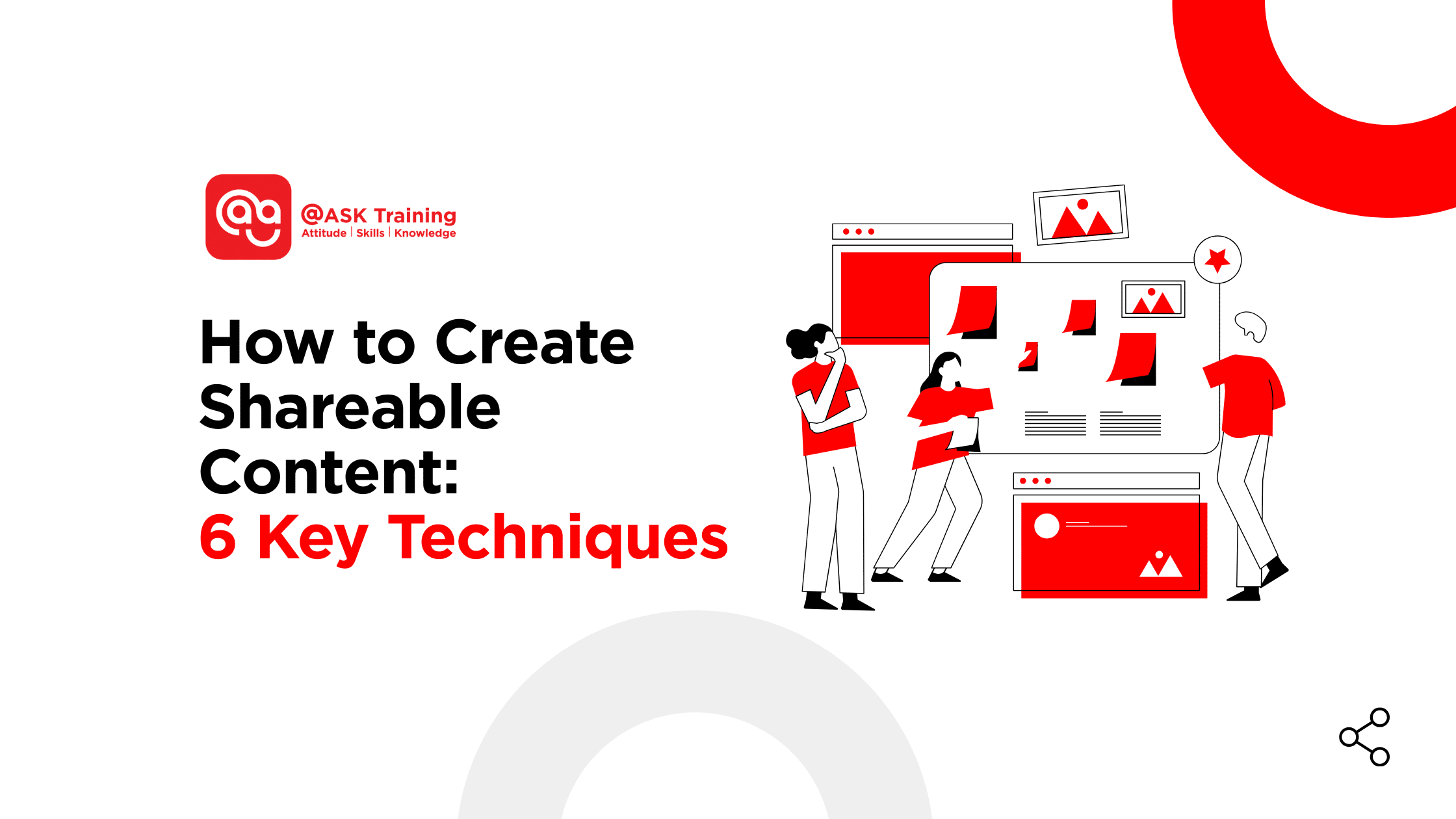 @ASK Training
Attitude | Skills | Knowledge

How to Create Shareable Content:
6 Key Techniques